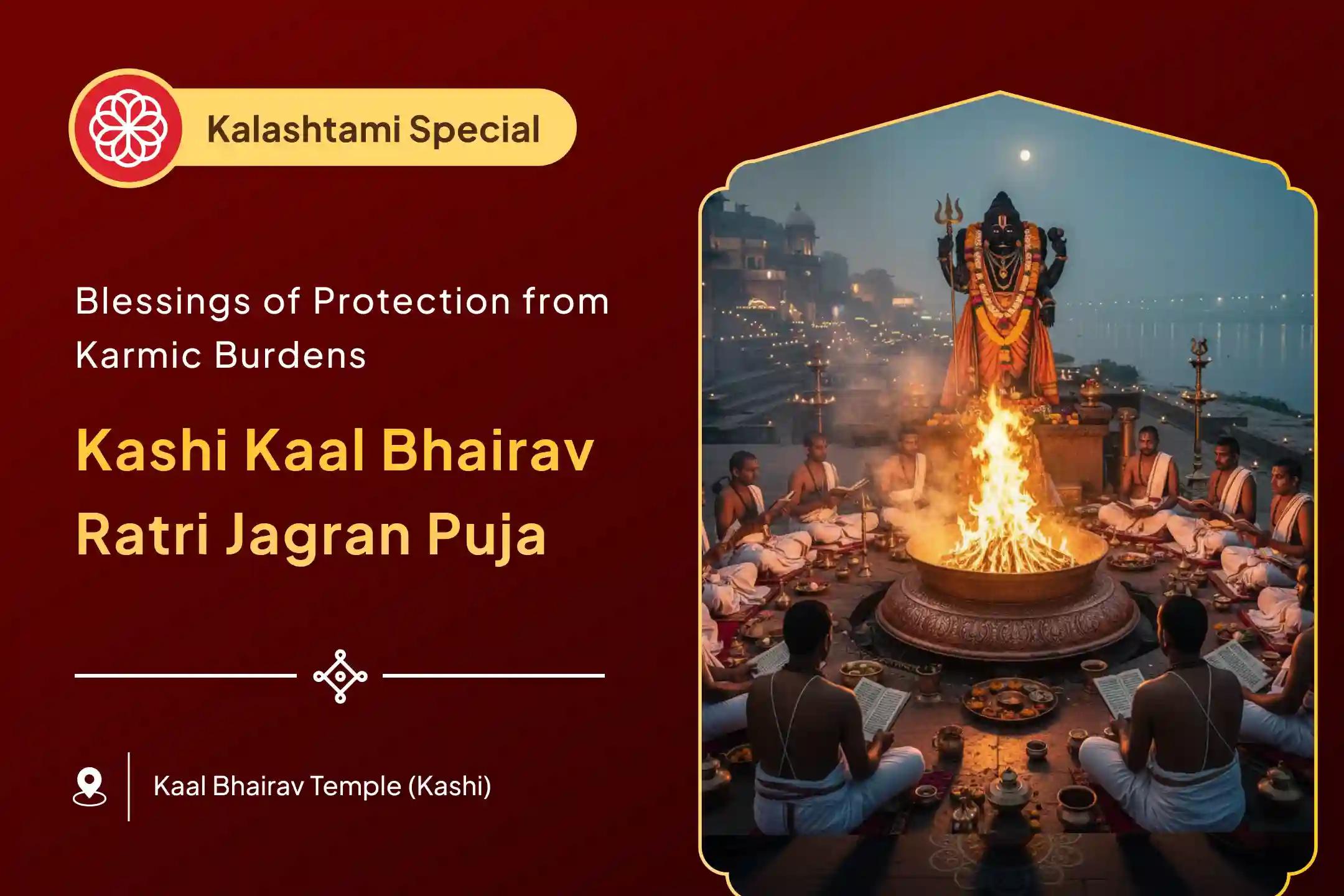 Kalashtami Special

Blessings of Protection from Karmic Burdens

Kashi Kaal Bhairav Ratri Jagran Puja

Kaal Bhairav Temple (Kashi)